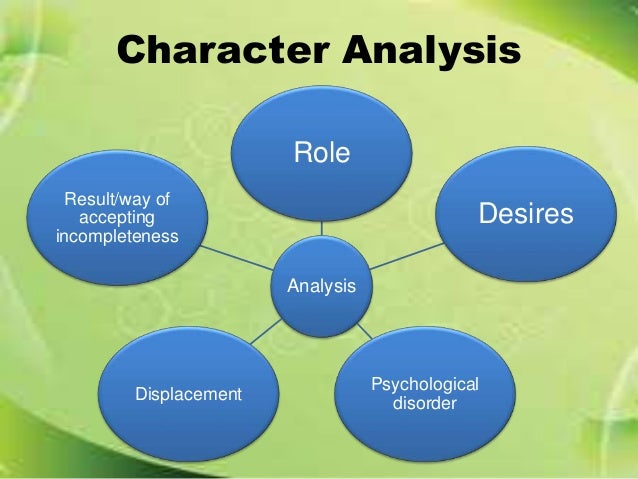 Character Analysis

Role

Result/way of accepting incompleteness

Desires

Analysis

Displacement

Psychological disorder